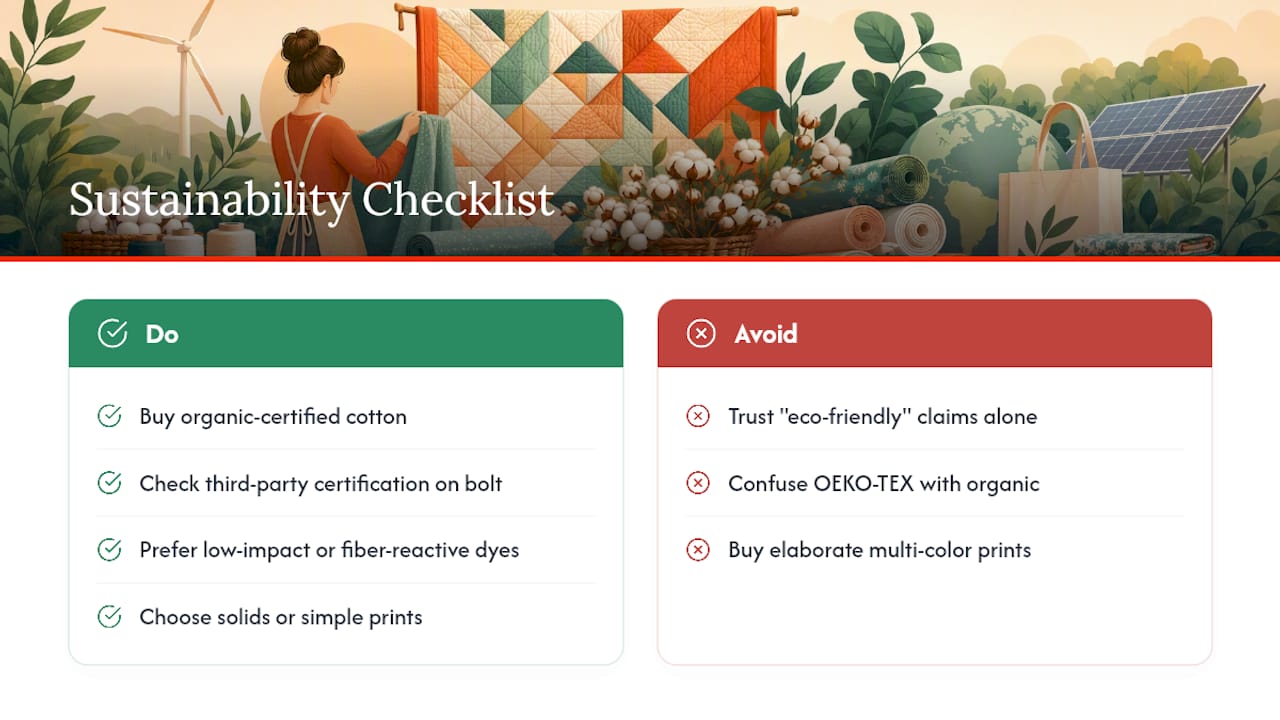 Sustainability Checklist

Do

Buy organic-certified cotton

Check third-party certification on bolt

Prefer low-impact or fiber-reactive dyes

Choose solids or simple prints

Avoid

Trust "eco-friendly" claims alone

Confuse OEKO-TEX with organic

Buy elaborate multi-color prints